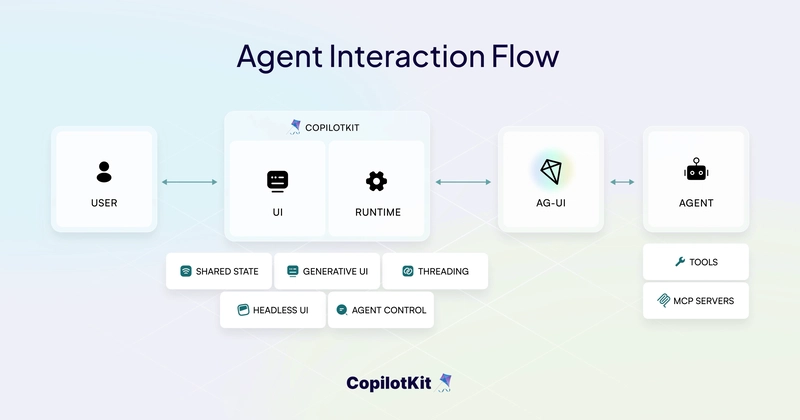 Agent Interaction Flow

USER

COPILOTKIT

UI

RUNTIME

AG-UI

AGENT

SHARED STATE

GENERATIVE UI

THREADING

HEADLESS UI

AGENT CONTROL

TOOLS

MCP SERVERS

CopilotKit